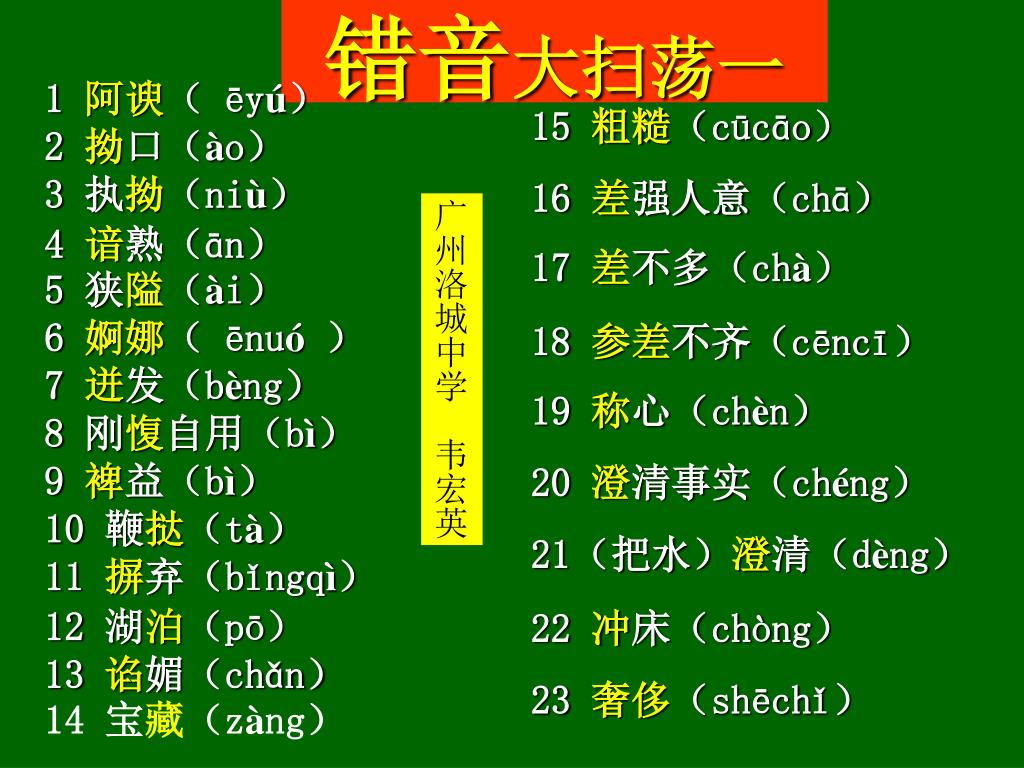 错音大扫荡一

1 阿谀（ ēyú）
2 拗口（ào）
3 执拗（niù）
4 谙熟（ān）
5 狭隘（ài）
6 婀娜（ ēnuó ）
7 迸发（bèng）
8 刚愎自用（bì）
9 裨益（bì）
10 鞭挞（tà）
11 摒弃（bǐngqì）
12 湖泊（pō）
13 谄媚（chǎn）
14 宝藏（zàng）

广州洛城中学 韦宏英

15 粗糙（cūcāo）
16 差强人意（chā）
17 差不多（chà）
18 参差不齐（cēncī）
19 称心（chèn）
20 澄清事实（chéng）
21（把水）澄清（dèng）
22 冲床（chòng）
23 奢侈（shēchǐ）